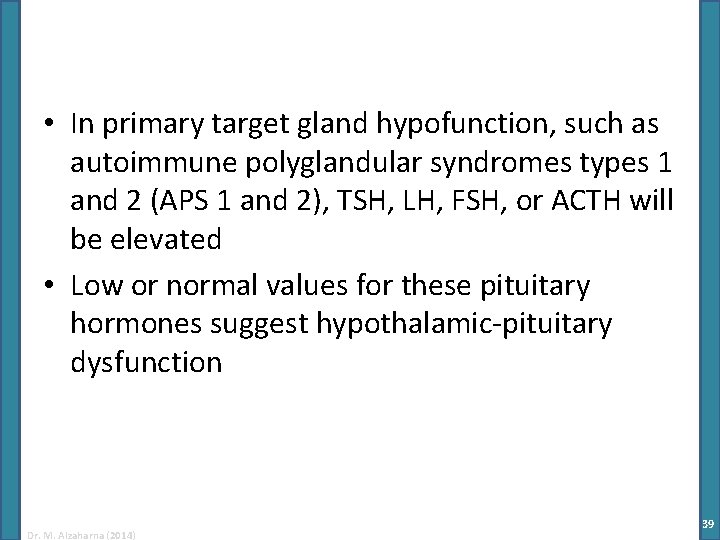 • In primary target gland hypofunction, such as autoimmune polyglandular syndromes types 1 and 2 (APS 1 and 2), TSH, LH, FSH, or ACTH will be elevated

• Low or normal values for these pituitary hormones suggest hypothalamic-pituitary dysfunction

Dr. M. Alzaharna (2014)

39